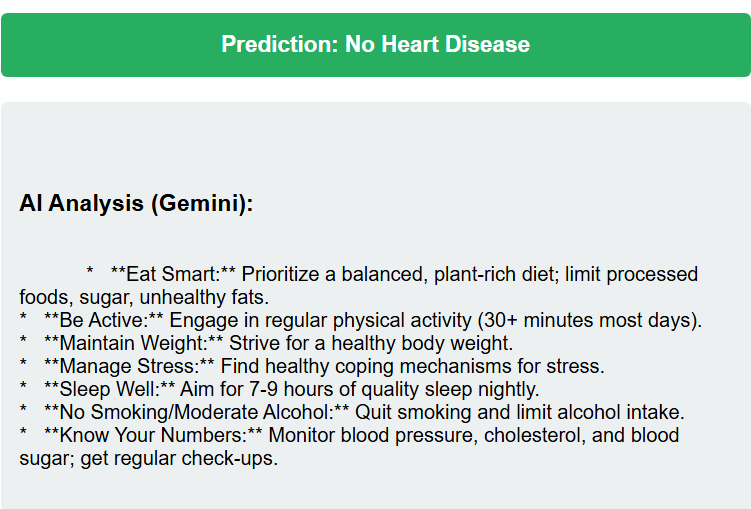 Prediction: No Heart Disease

AI Analysis (Gemini):

* **Eat Smart:** Prioritize a balanced, plant-rich diet; limit processed foods, sugar, unhealthy fats.
* **Be Active:** Engage in regular physical activity (30+ minutes most days).
* **Maintain Weight:** Strive for a healthy body weight.
* **Manage Stress:** Find healthy coping mechanisms for stress.
* **Sleep Well:** Aim for 7-9 hours of quality sleep nightly.
* **No Smoking/Moderate Alcohol:** Quit smoking and limit alcohol intake.
* **Know Your Numbers:** Monitor blood pressure, cholesterol, and blood sugar; get regular check-ups.